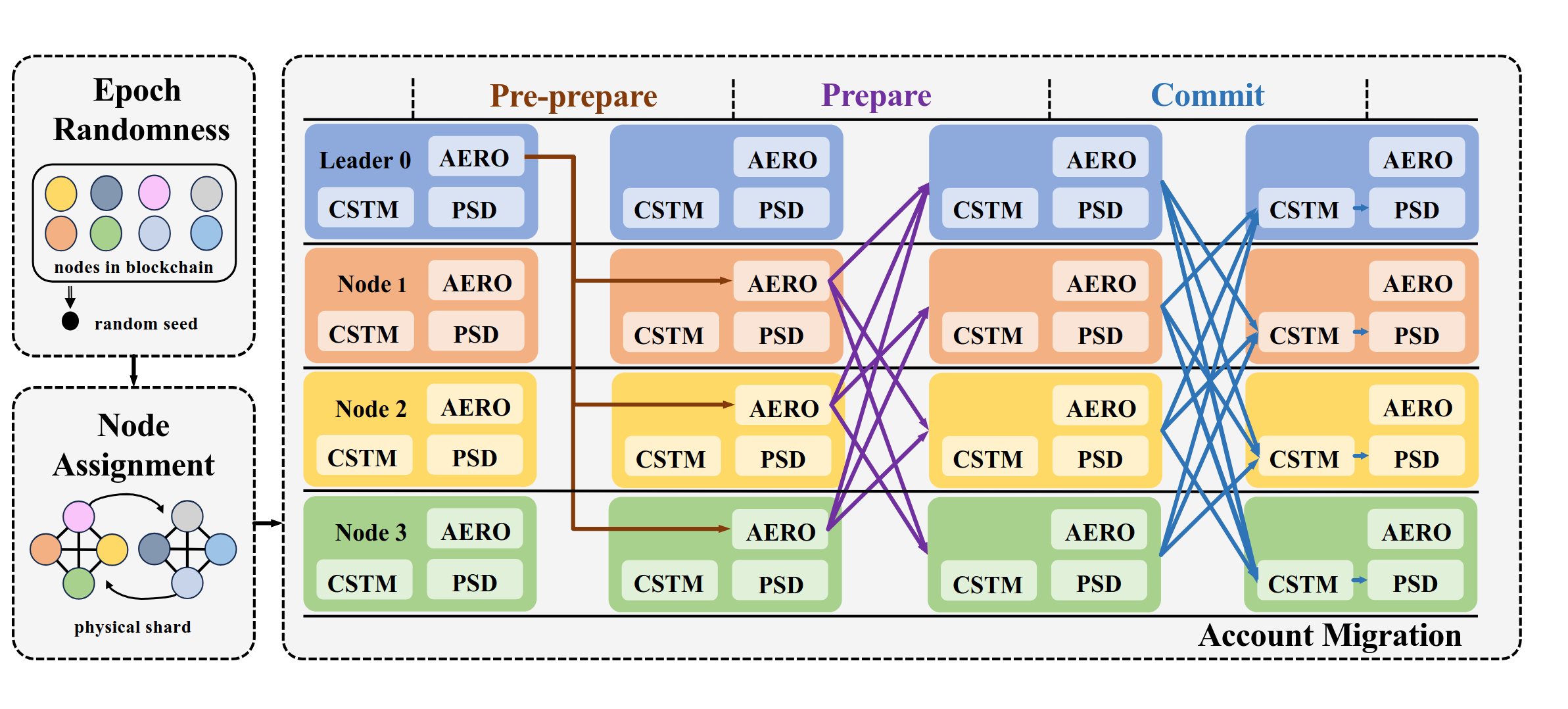 Epoch Randomness

nodes in blockchain

random seed

Node Assignment

physical shard

Pre-prepare

Prepare

Commit

Leader 0

AERO

CSTM

PSD

AERO

CSTM

PSD

AERO

CSTM

PSD

AERO

CSTM

PSD

Node 1

AERO

CSTM

PSD

AERO

CSTM

PSD

AERO

CSTM

PSD

AERO

CSTM

PSD

Node 2

AERO

CSTM

PSD

AERO

CSTM

PSD

AERO

CSTM

PSD

AERO

CSTM

PSD

Node 3

AERO

CSTM

PSD

AERO

CSTM

PSD

AERO

CSTM

PSD

AERO

CSTM

PSD

Account Migration